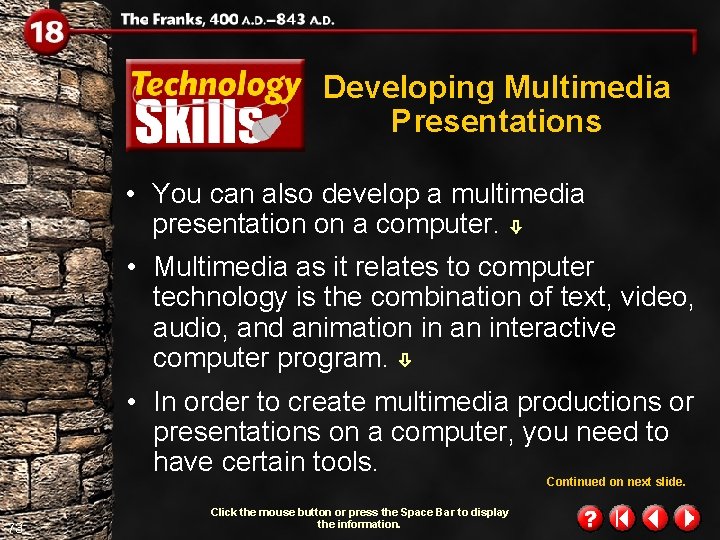 18

The Franks, 400 A.D.–843 A.D.

Technology Skills

Developing Multimedia Presentations

• You can also develop a multimedia presentation on a computer.

• Multimedia as it relates to computer technology is the combination of text, video, audio, and animation in an interactive computer program.

• In order to create multimedia productions or presentations on a computer, you need to have certain tools.

Continued on next slide.

Click the mouse button or press the Space Bar to display the information.

?

73